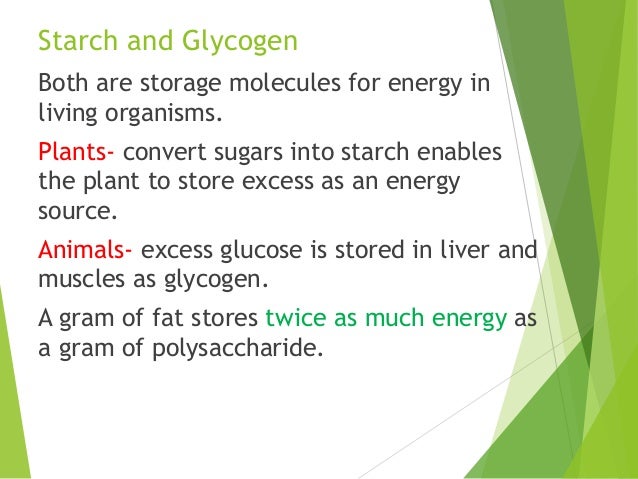 Starch and Glycogen

Both are storage molecules for energy in living organisms.

Plants- convert sugars into starch enables the plant to store excess as an energy source.

Animals- excess glucose is stored in liver and muscles as glycogen.

A gram of fat stores twice as much energy as a gram of polysaccharide.